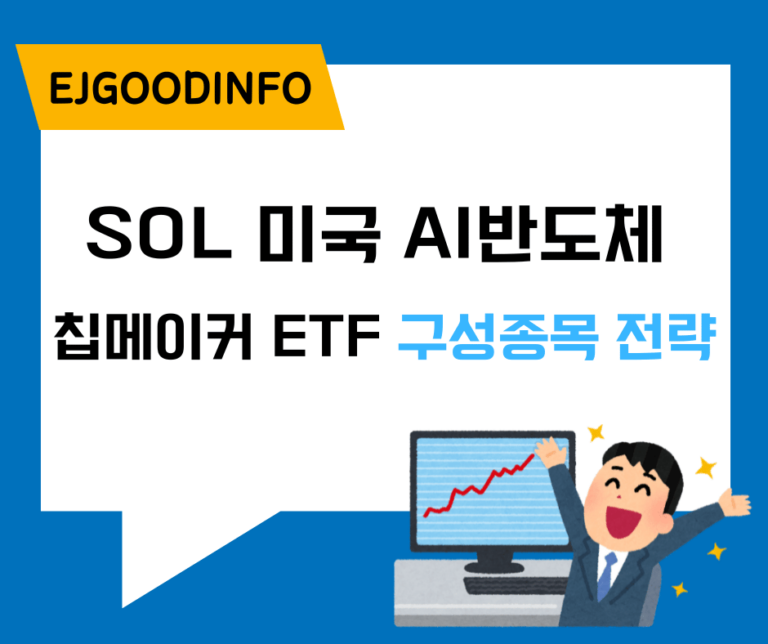 EJGOODINFO

SOL 미국 AI반도체

칩메이커 ETF 구성종목 전략